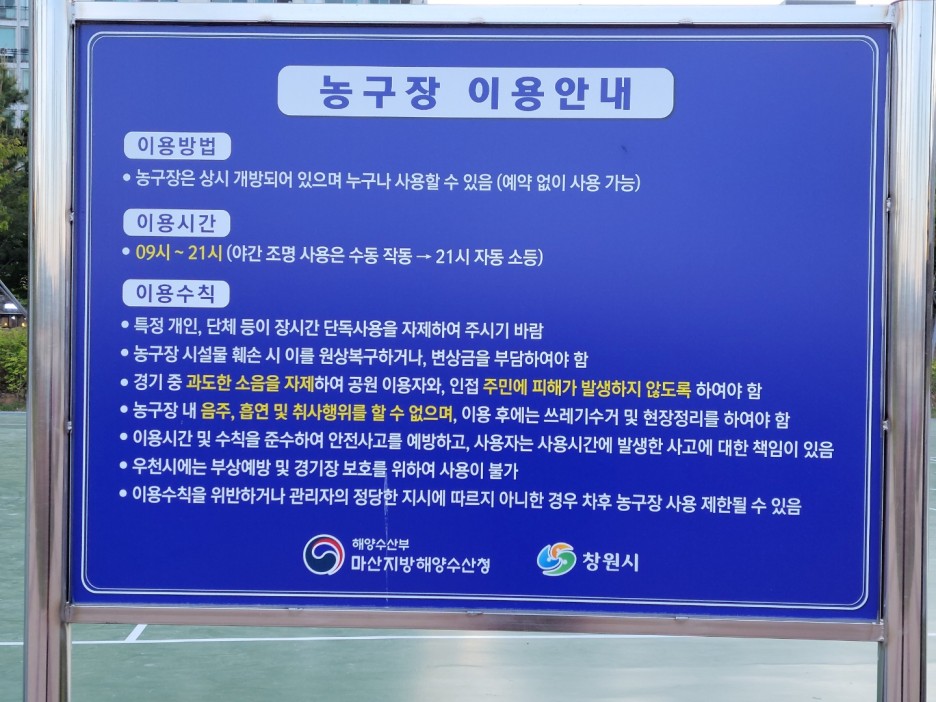 농구장 이용안내

이용방법

• 농구장은 상시 개방되어 있으며 누구나 사용할 수 있음 (예약 없이 사용 가능)

이용시간

• 09시 ~ 21시 (야간 조명 사용은 수동 작동 → 21시 자동 소등)

이용수칙

• 특정 개인, 단체 등이 장시간 단독사용을 자제하여 주시기 바람
• 농구장 시설물 훼손 시 이를 원상복구하거나, 변상금을 부담하여야 함
• 경기 중 과도한 소음을 자제하여 공원 이용자와, 인접 주민에 피해가 발생하지 않도록 하여야 함
• 농구장 내 음주, 흡연 및 취사행위를 할 수 없으며, 이용 후에는 쓰레기수거 및 현장정리를 하여야 함
• 이용시간 및 수칙을 준수하여 안전사고를 예방하고, 사용자는 사용시간에 발생한 사고에 대한 책임이 있음
• 우천시에는 부상예방 및 경기장 보호를 위하여 사용이 불가
• 이용수칙을 위반하거나 관리자의 정당한 지시에 따르지 아니한 경우 차후 농구장 사용 제한될 수 있음

해양수산부
마산지방해양수산청

창원시